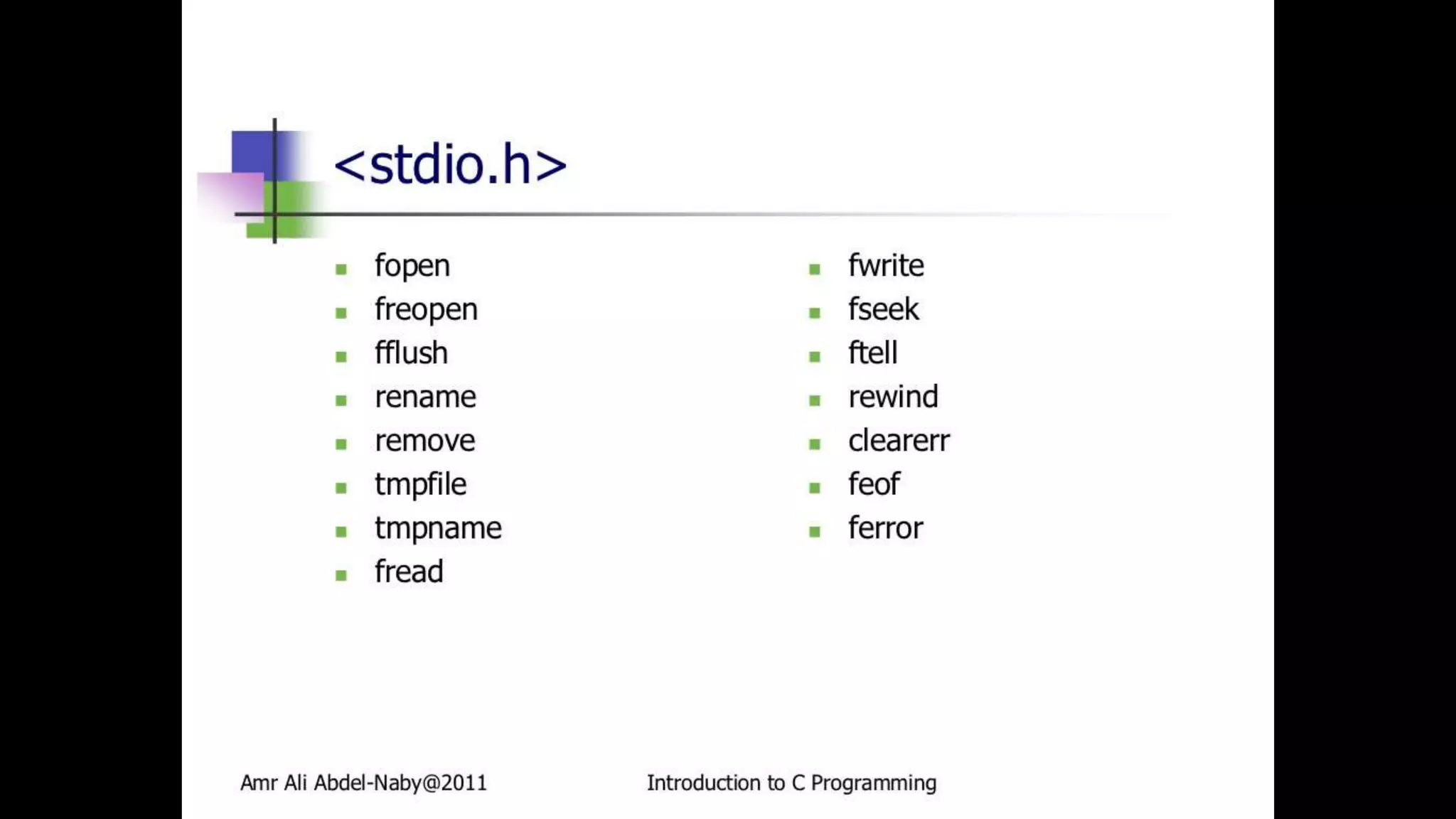 <stdio.h>

- fopen
- freopen
- fflush
- rename
- remove
- tmpfile
- tmpname
- fread

- fwrite
- fseek
- ftell
- rewind
- clearerr
- feof
- ferror

Amr Ali Abdel-Naby@2011

Introduction to C Programming